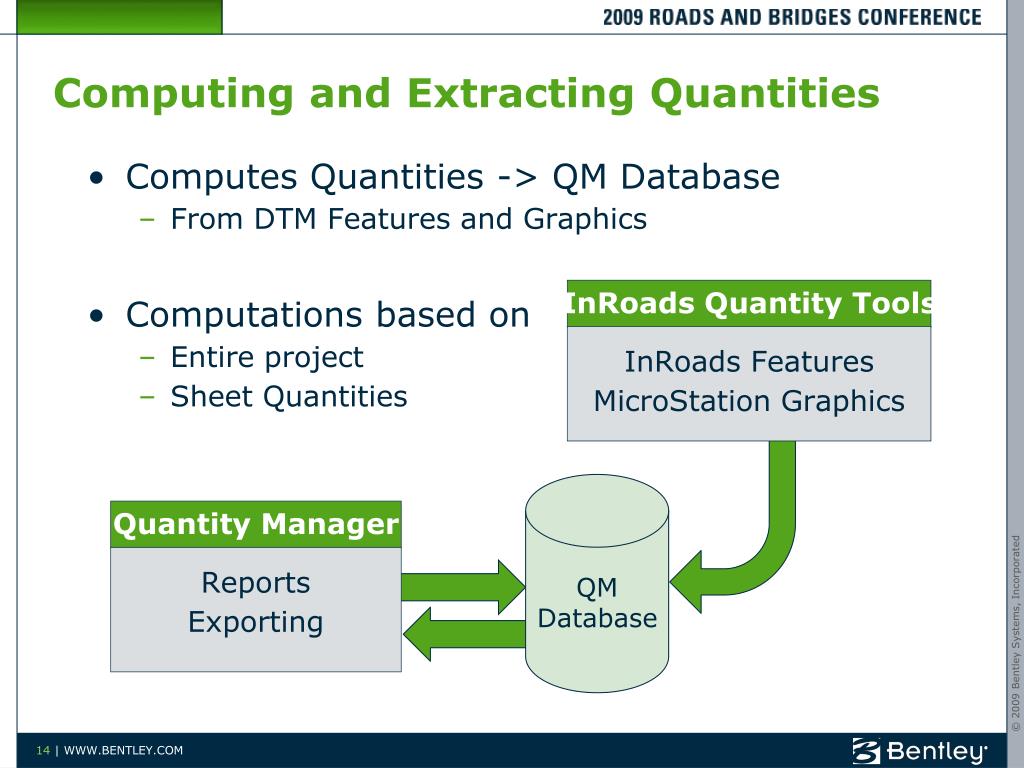 2009 ROADS AND BRIDGES CONFERENCE

Computing and Extracting Quantities

• Computes Quantities -> QM Database
– From DTM Features and Graphics

• Computations based on
– Entire project
– Sheet Quantities

InRoads Quantity Tools

InRoads Features
MicroStation Graphics

Quantity Manager

Reports
Exporting

QM
Database

© 2009 Bentley Systems, Incorporated

14 | WWW.BENTLEY.COM

Bentley